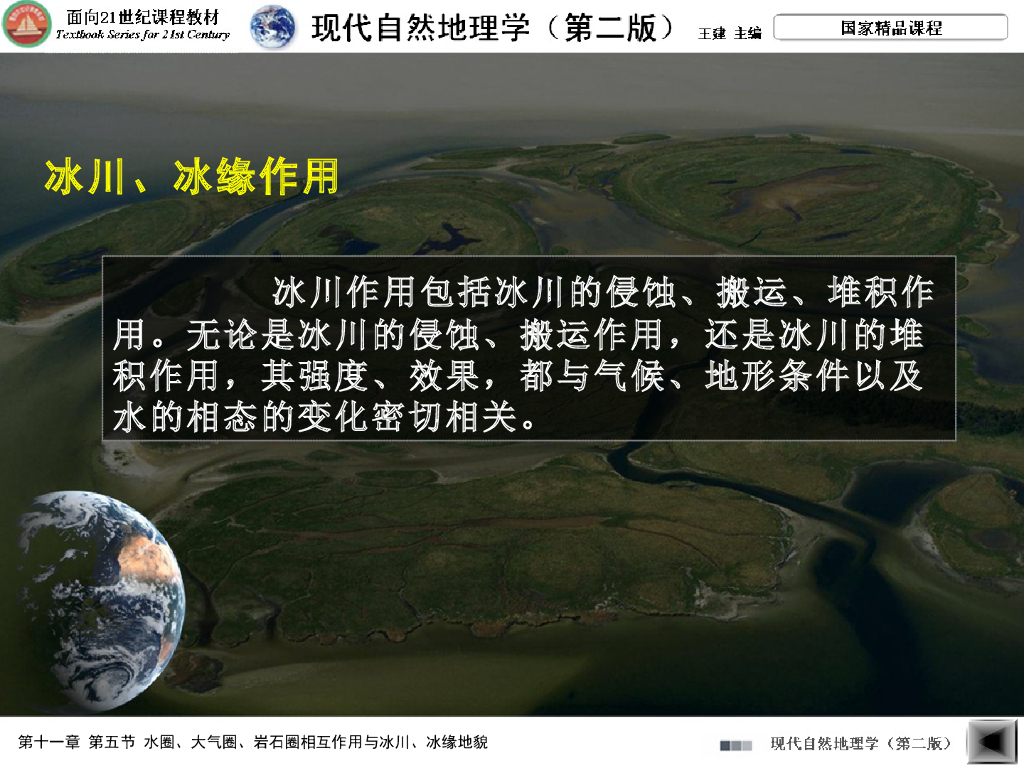 面向21世纪课程教材
Textbook Series for 21st Century
现代自然地理学（第二版）
王建 主编
国家精品课程

冰川、冰缘作用

冰川作用包括冰川的侵蚀、搬运、堆积作用。无论是冰川的侵蚀、搬运作用，还是冰川的堆积作用，其强度、效果，都与气候、地形条件以及水的相态的变化密切相关。

第十一章 第五节 水圈、大气圈、岩石圈相互作用与冰川、冰缘地貌
现代自然地理学（第二版）